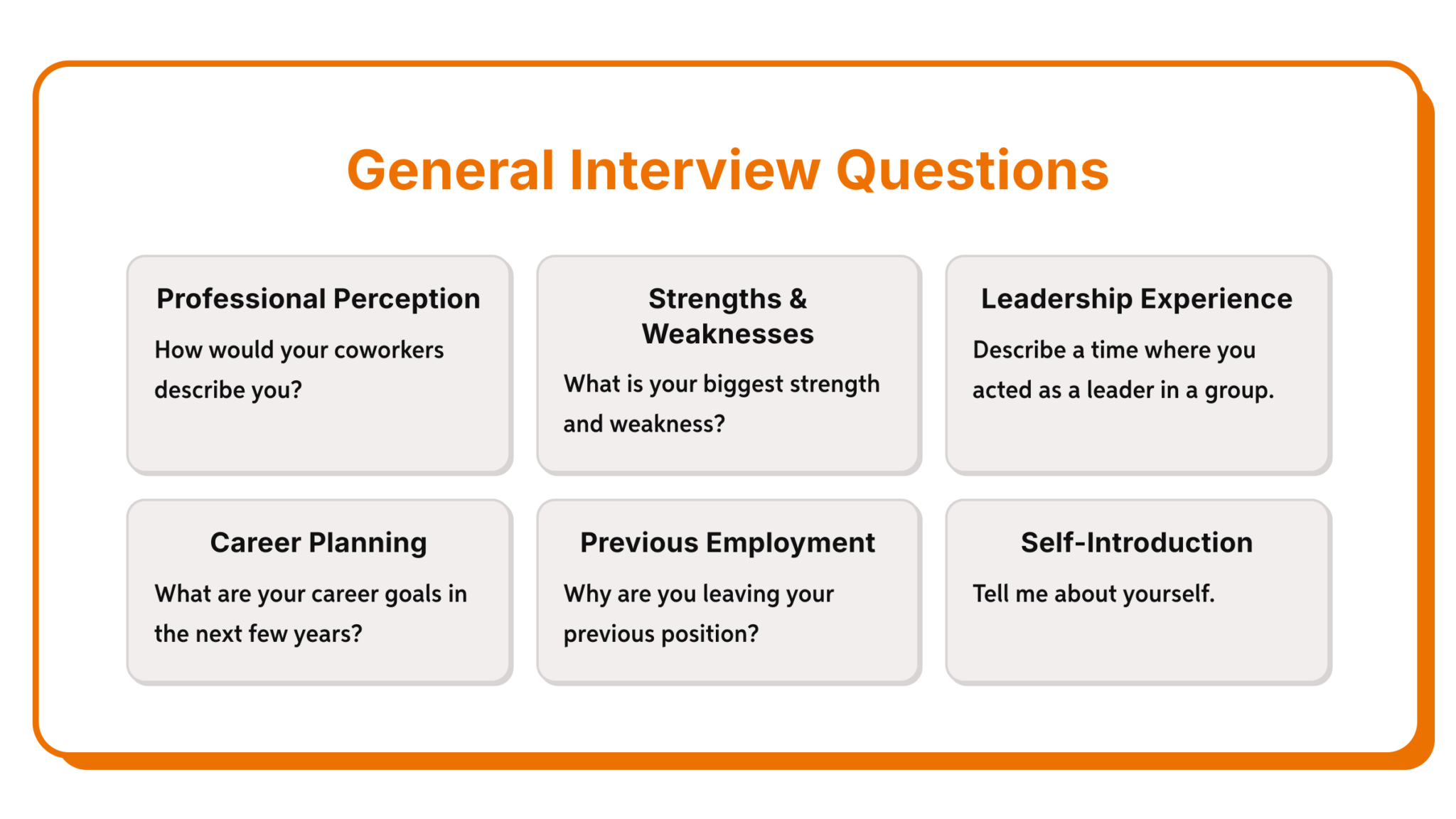 General Interview Questions

Professional Perception

How would your coworkers describe you?

Strengths & Weaknesses

What is your biggest strength and weakness?

Leadership Experience

Describe a time where you acted as a leader in a group.

Career Planning

What are your career goals in the next few years?

Previous Employment

Why are you leaving your previous position?

Self-Introduction

Tell me about yourself.